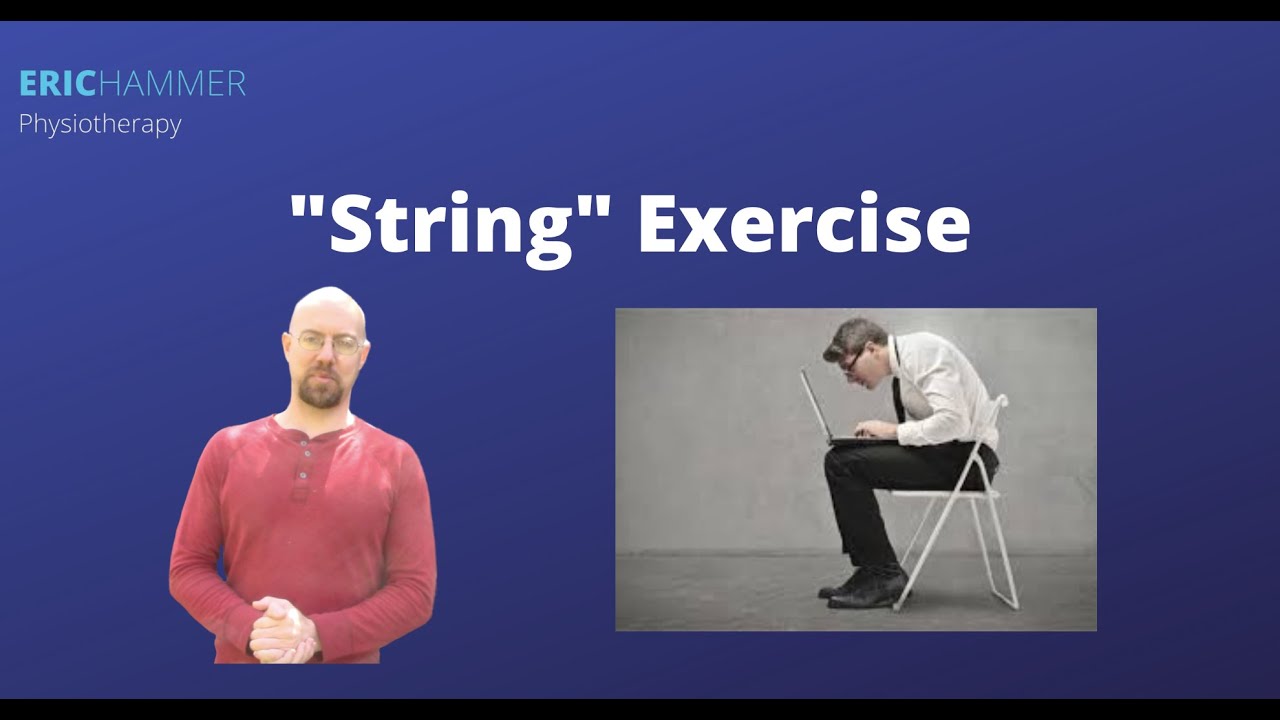 ERICHAMMER
Physiotherapy

"String" Exercise